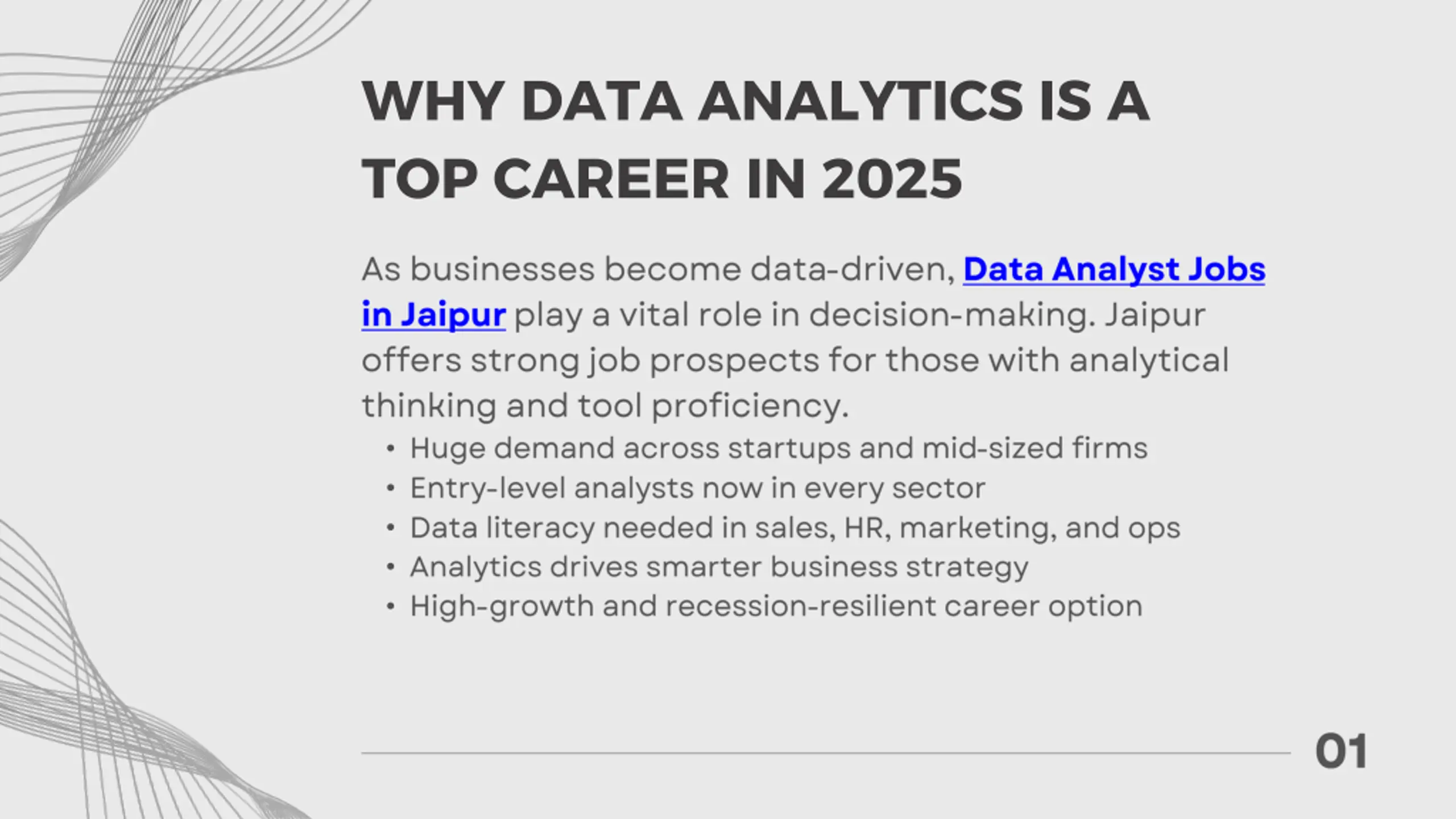 WHY DATA ANALYTICS IS A TOP CAREER IN 2025

As businesses become data-driven, Data Analyst Jobs in Jaipur play a vital role in decision-making. Jaipur offers strong job prospects for those with analytical thinking and tool proficiency.

• Huge demand across startups and mid-sized firms
• Entry-level analysts now in every sector
• Data literacy needed in sales, HR, marketing, and ops
• Analytics drives smarter business strategy
• High-growth and recession-resilient career option

01